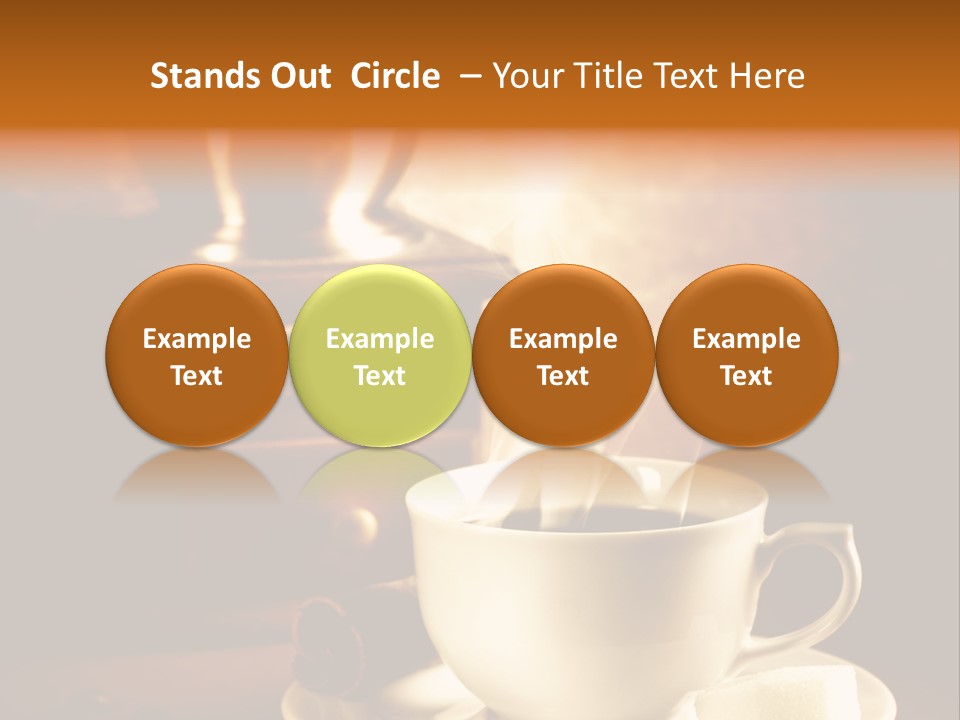 Stands Out Circle – Your Title Text Here

Example Text

Example Text

Example Text

Example Text